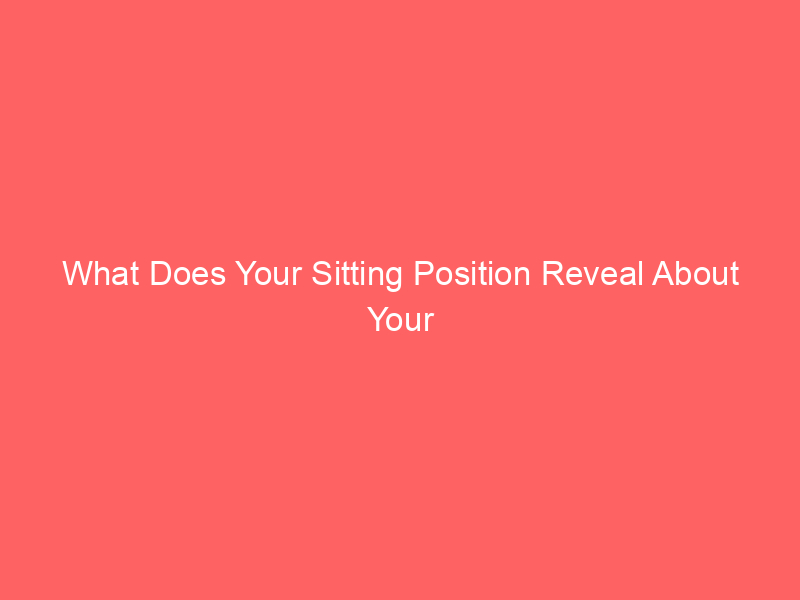 What Does Your Sitting Position Reveal About Your